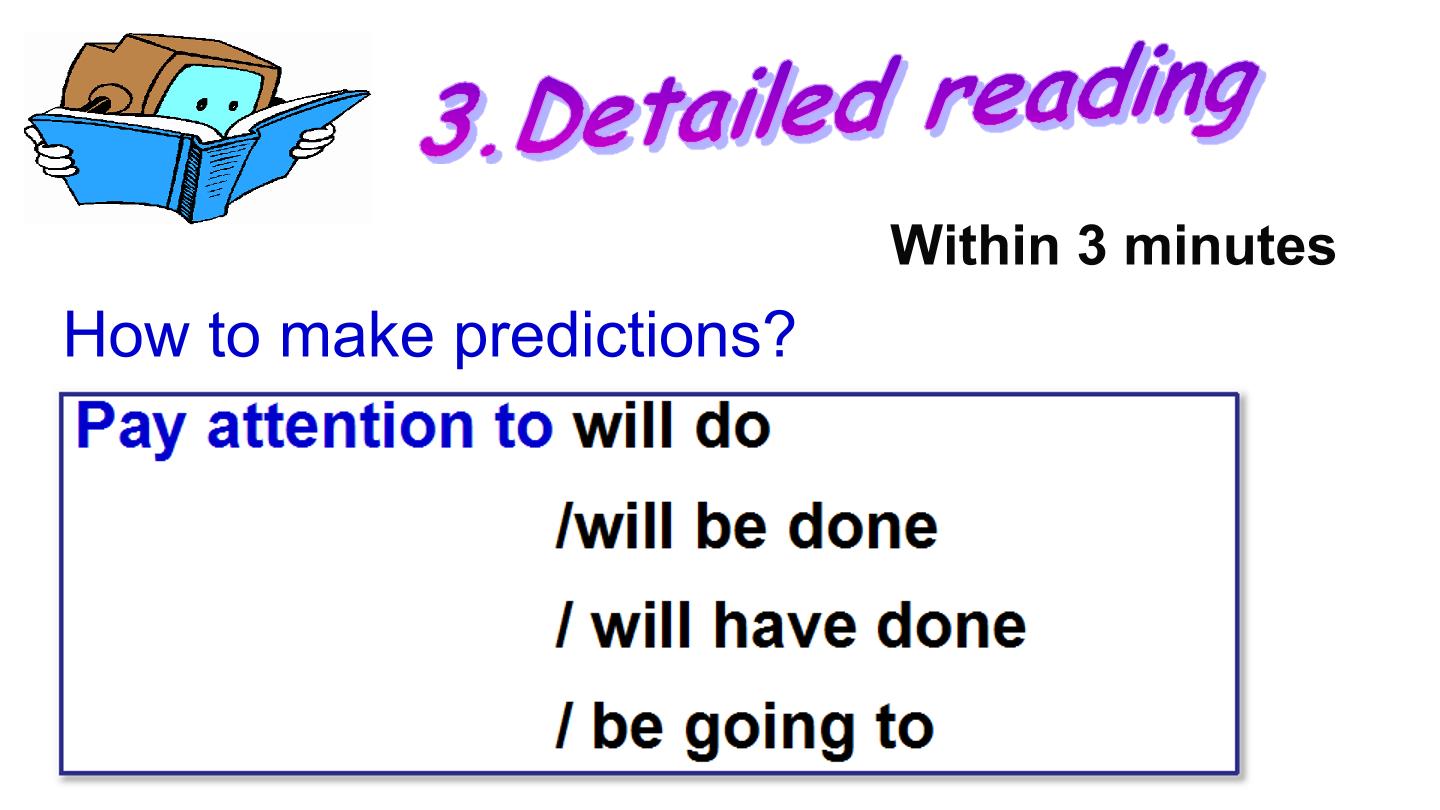 3. Detailed reading

Within 3 minutes

How to make predictions?

Pay attention to will do
/will be done
/ will have done
/ be going to